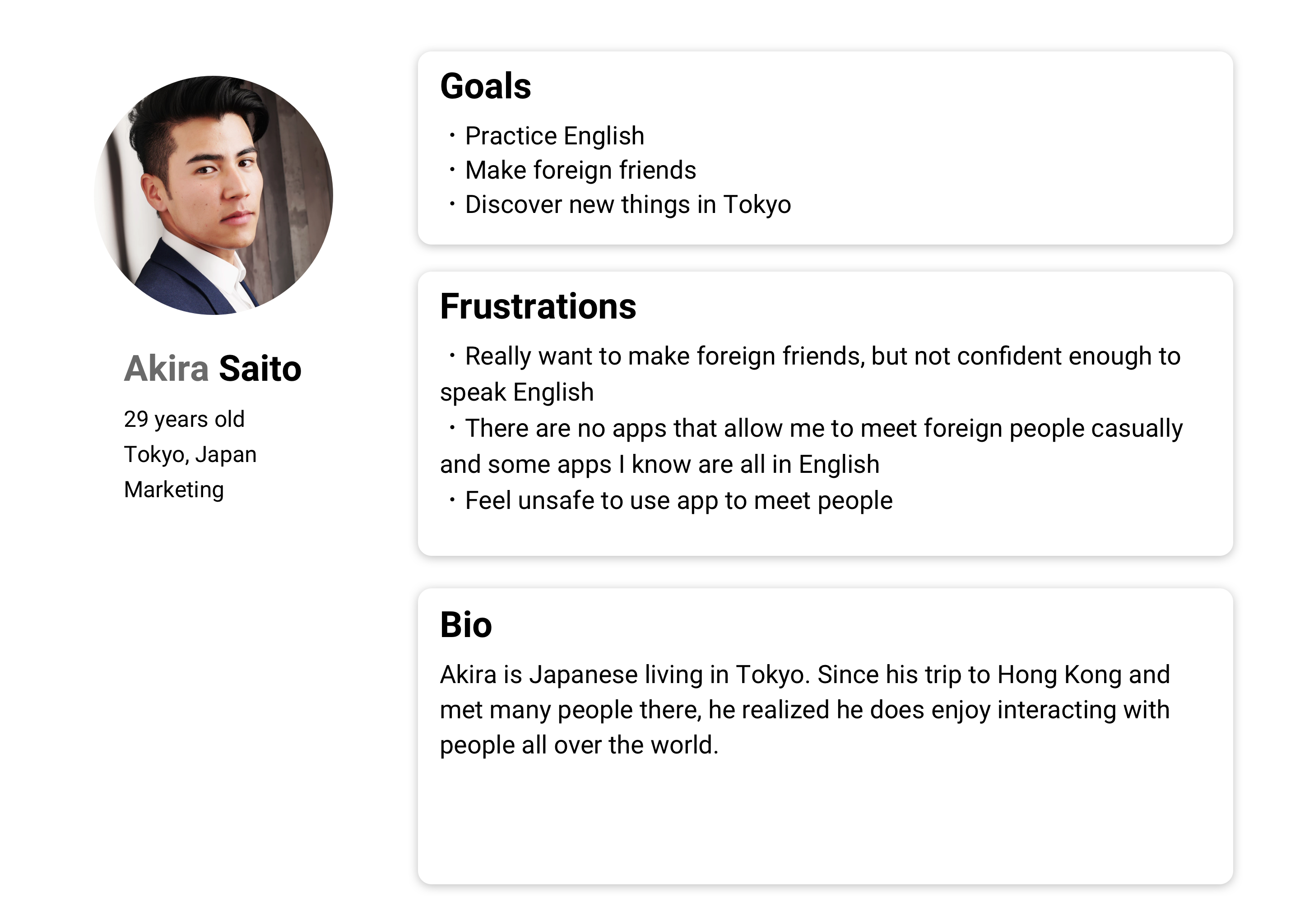 Akira Saito

29 years old
Tokyo, Japan
Marketing

Goals

・Practice English
・Make foreign friends
・Discover new things in Tokyo

Frustrations

・Really want to make foreign friends, but not confident enough to speak English
・There are no apps that allow me to meet foreign people casually and some apps I know are all in English
・Feel unsafe to use app to meet people

Bio

Akira is Japanese living in Tokyo. Since his trip to Hong Kong and met many people there, he realized he does enjoy interacting with people all over the world.